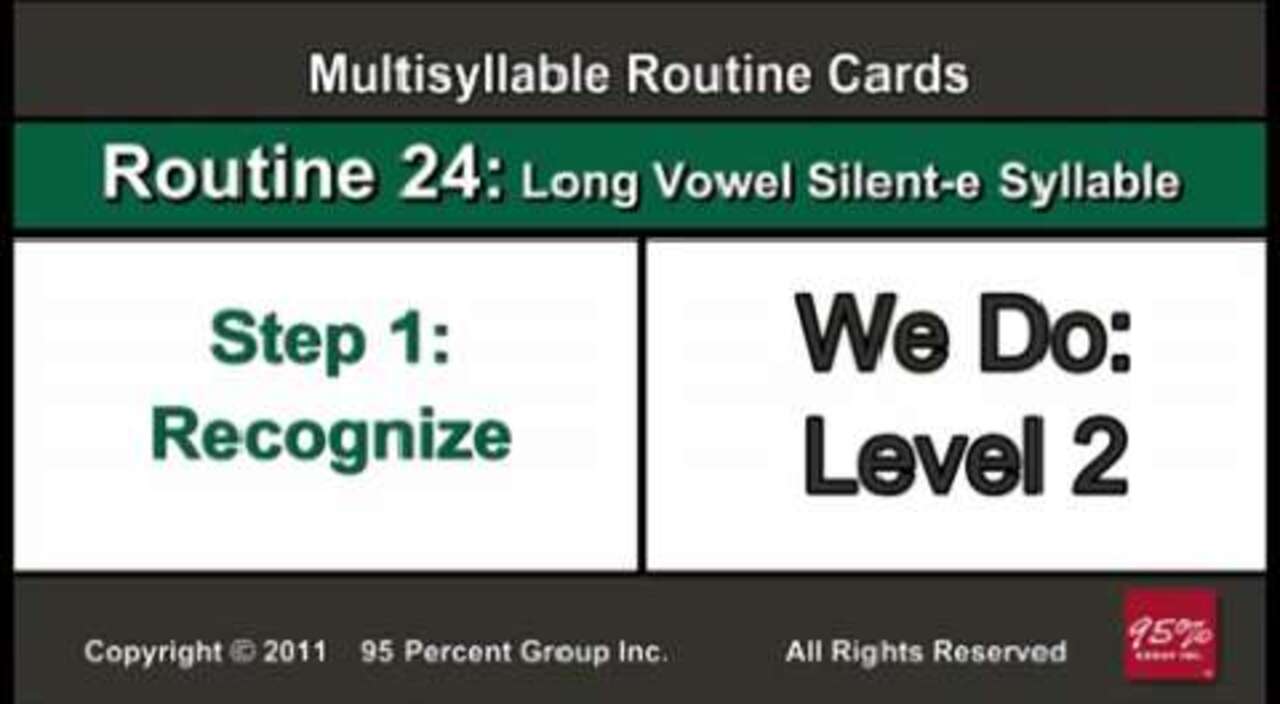 Multisyllable Routine Cards

Routine 24: Long Vowel Silent-e Syllable

Step 1:
Recognize

We Do:
Level 2

Copyright © 2011 95 Percent Group Inc. All Rights Reserved

95%
GROUP INC.